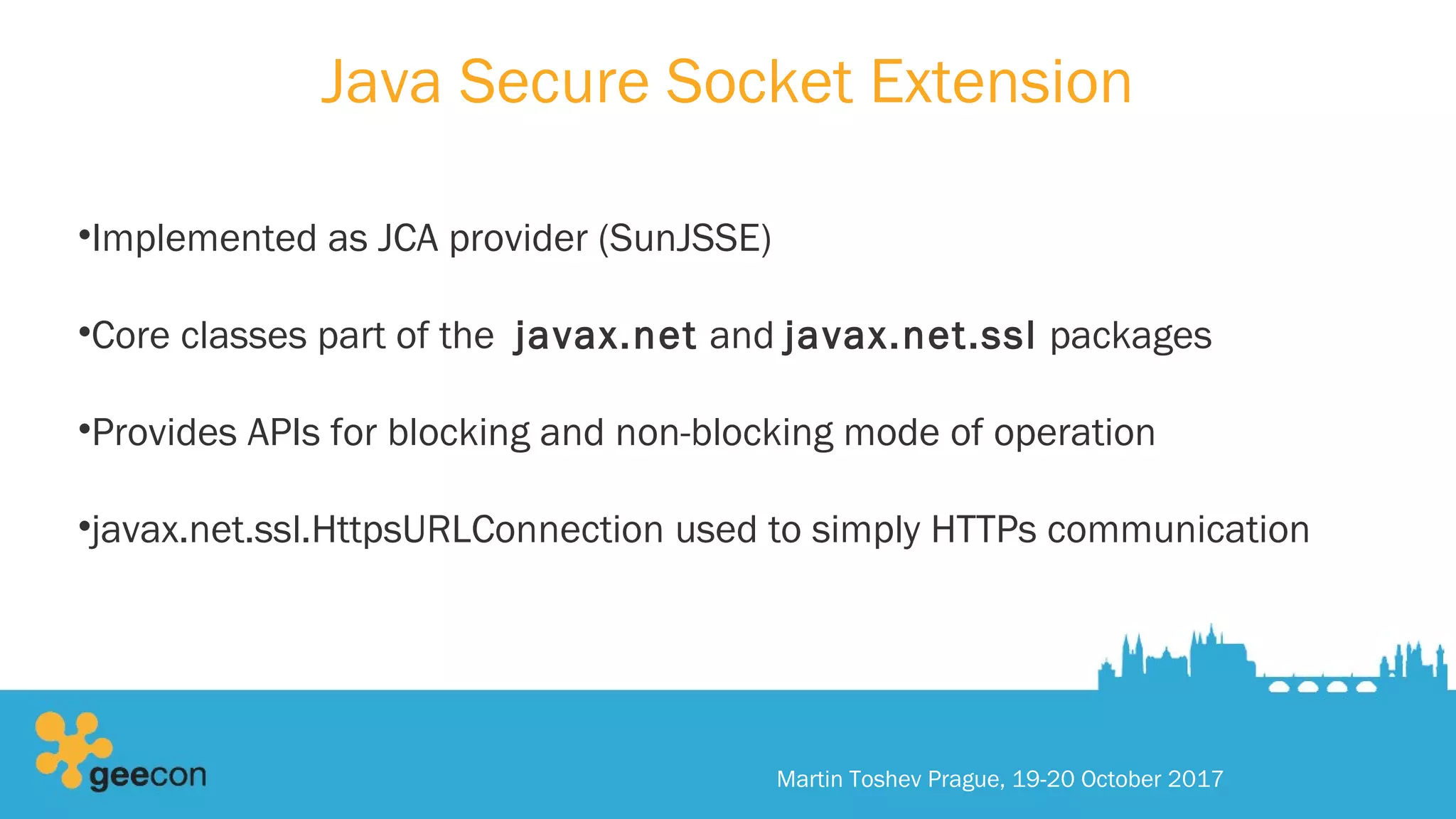 Java Secure Socket Extension

•Implemented as JCA provider (SunJSSE)

•Core classes part of the javax.net and javax.net.ssl packages

•Provides APIs for blocking and non-blocking mode of operation

•javax.net.ssl.HttpsURLConnection used to simply HTTPs communication

geecon

Martin Toshev Prague, 19-20 October 2017